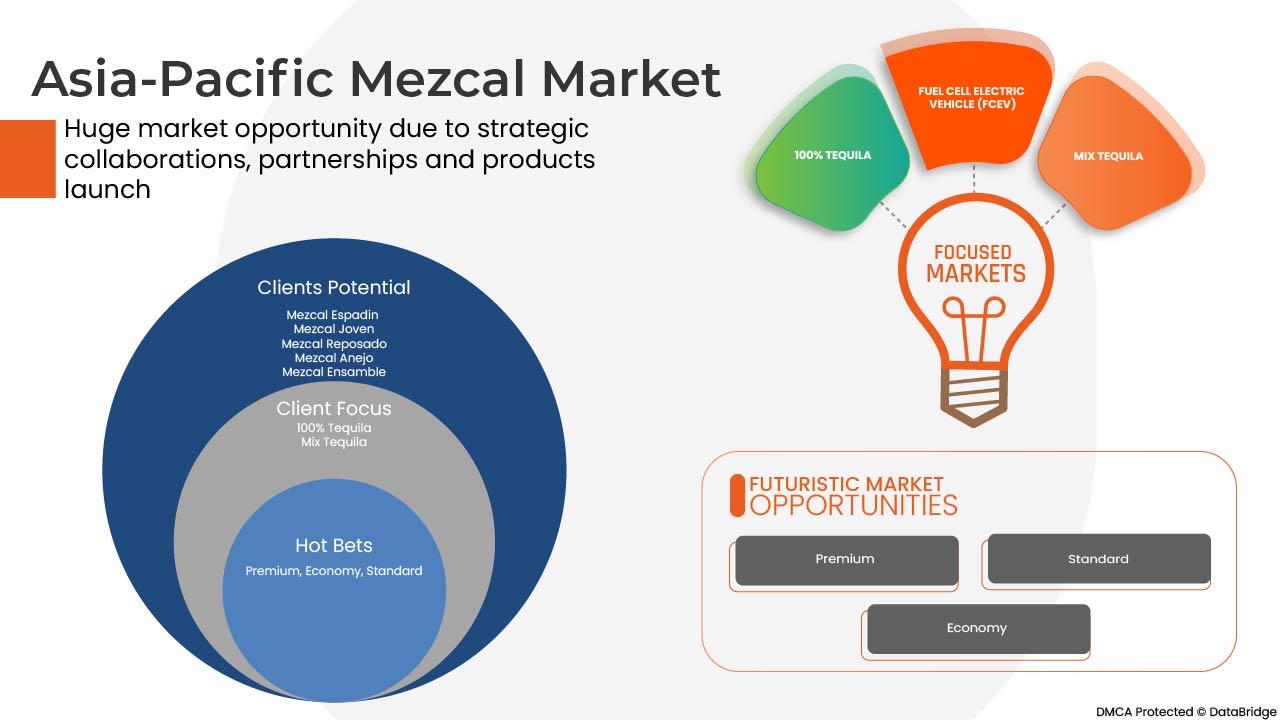 Asia-Pacific Mezcal Market

Huge market opportunity due to strategic collaborations, partnerships and products launch

Clients Potential
Mezcal Espadin
Mezcal Joven
Mezcal Reposado
Mezcal Anejo
Mezcal Ensamble

Client Focus
100% Tequila
Mix Tequila

Hot Bets
Premium, Economy, Standard

100% TEQUILA

FUEL CELL ELECTRIC VEHICLE (FCEV)

MIX TEQUILA

FOCUSED MARKETS

FUTURISTIC MARKET OPPORTUNITIES

Premium

Standard

Economy

DMCA Protected © DataBridge